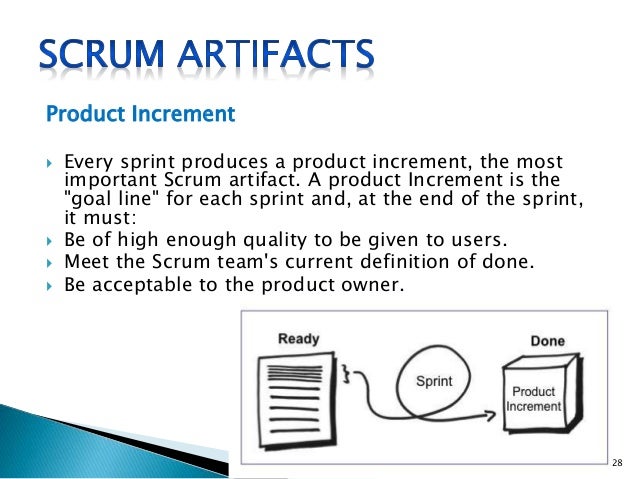 SCRUM ARTIFACTS

Product Increment

Every sprint produces a product increment, the most important Scrum artifact. A product Increment is the "goal line" for each sprint and, at the end of the sprint, it must:

Be of high enough quality to be given to users.

Meet the Scrum team's current definition of done.

Be acceptable to the product owner.

Ready

Sprint

Done

Product Increment

28